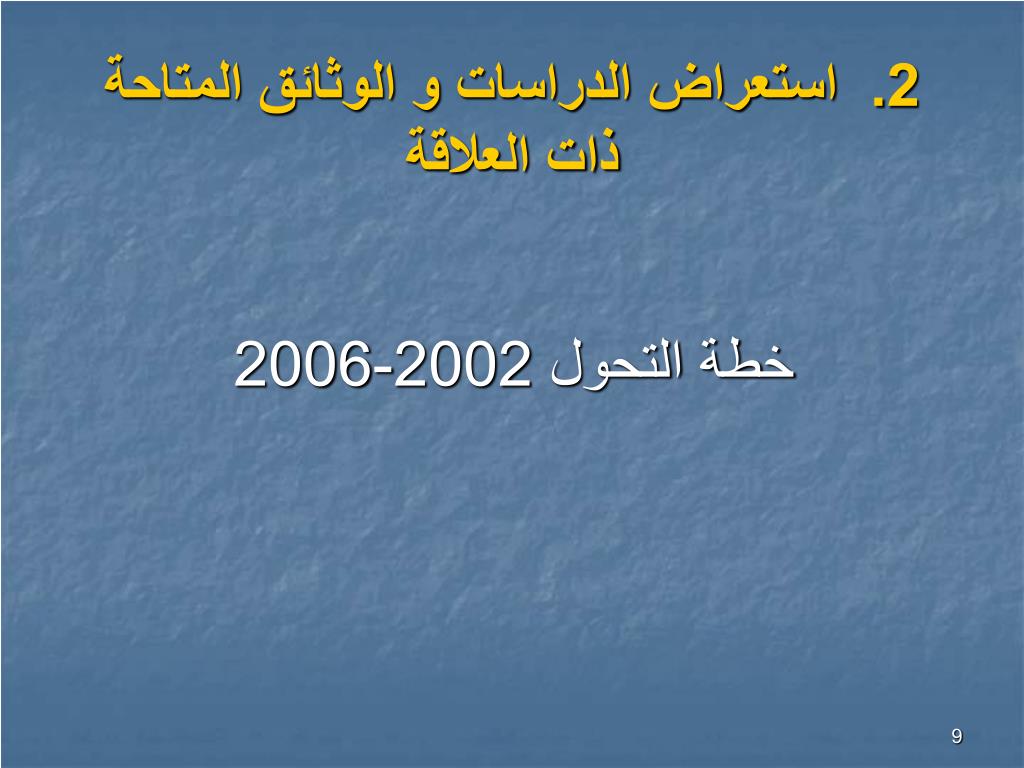 2. استعراض الدراسات و الوثائق المتاحة ذات العلاقة

خطة التحول 2002-2006

9